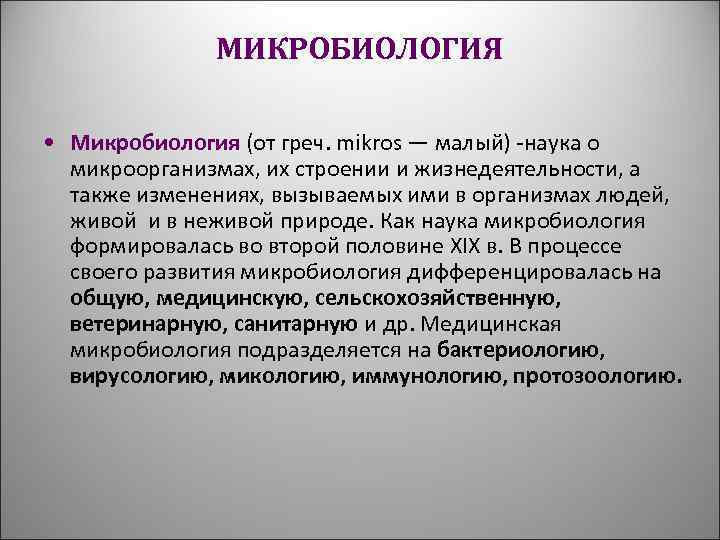 МИКРОБИОЛОГИЯ

• Микробиология (от греч. mikros — малый) -наука о микроорганизмах, их строении и жизнедеятельности, а также изменениях, вызываемых ими в организмах людей, живой  и в неживой природе. Как наука микробиология формировалась во второй половине XIX в. В процессе своего развития микробиология дифференцировалась на общую, медицинскую, сельскохозяйственную, ветеринарную, санитарную и др. Медицинская микробиология подразделяется на бактериологию, вирусологию, микологию, иммунологию, протозоологию.